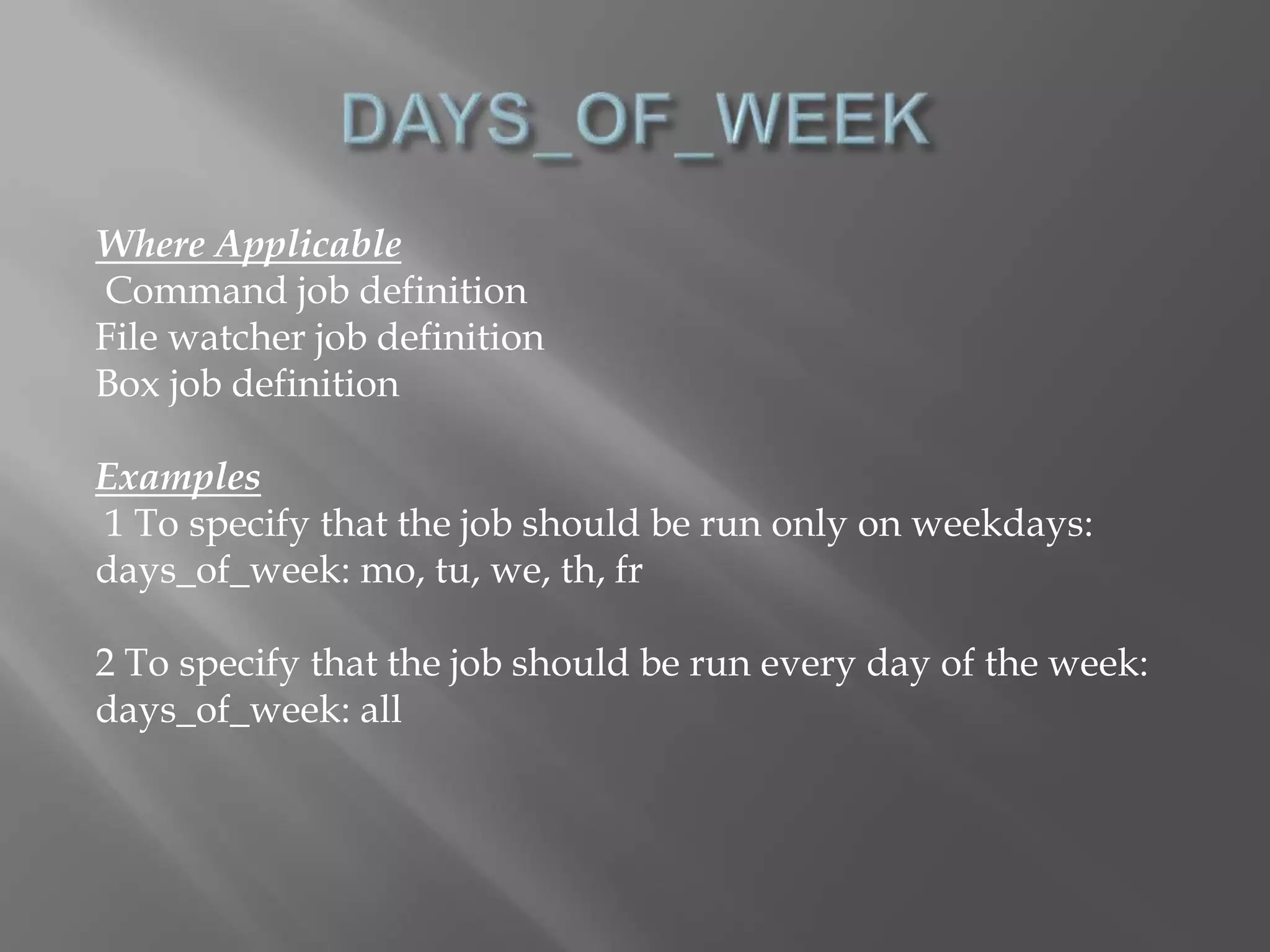 DAYS_OF_WEEK

Where Applicable
Command job definition
File watcher job definition
Box job definition

Examples
1 To specify that the job should be run only on weekdays:
days_of_week: mo, tu, we, th, fr

2 To specify that the job should be run every day of the week:
days_of_week: all